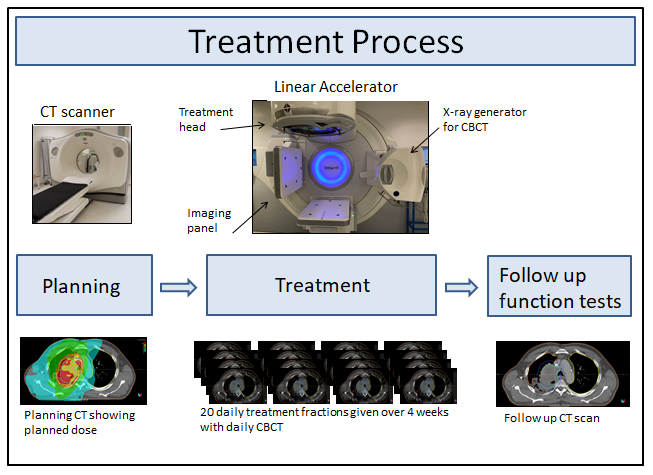 Treatment Process

CT scanner

Linear Accelerator

Treatment head

X-ray generator for CBCT

Imaging panel

Planning

Treatment

Follow up function tests

Planning CT showing planned dose

20 daily treatment fractions given over 4 weeks with daily CBCT

Follow up CT scan